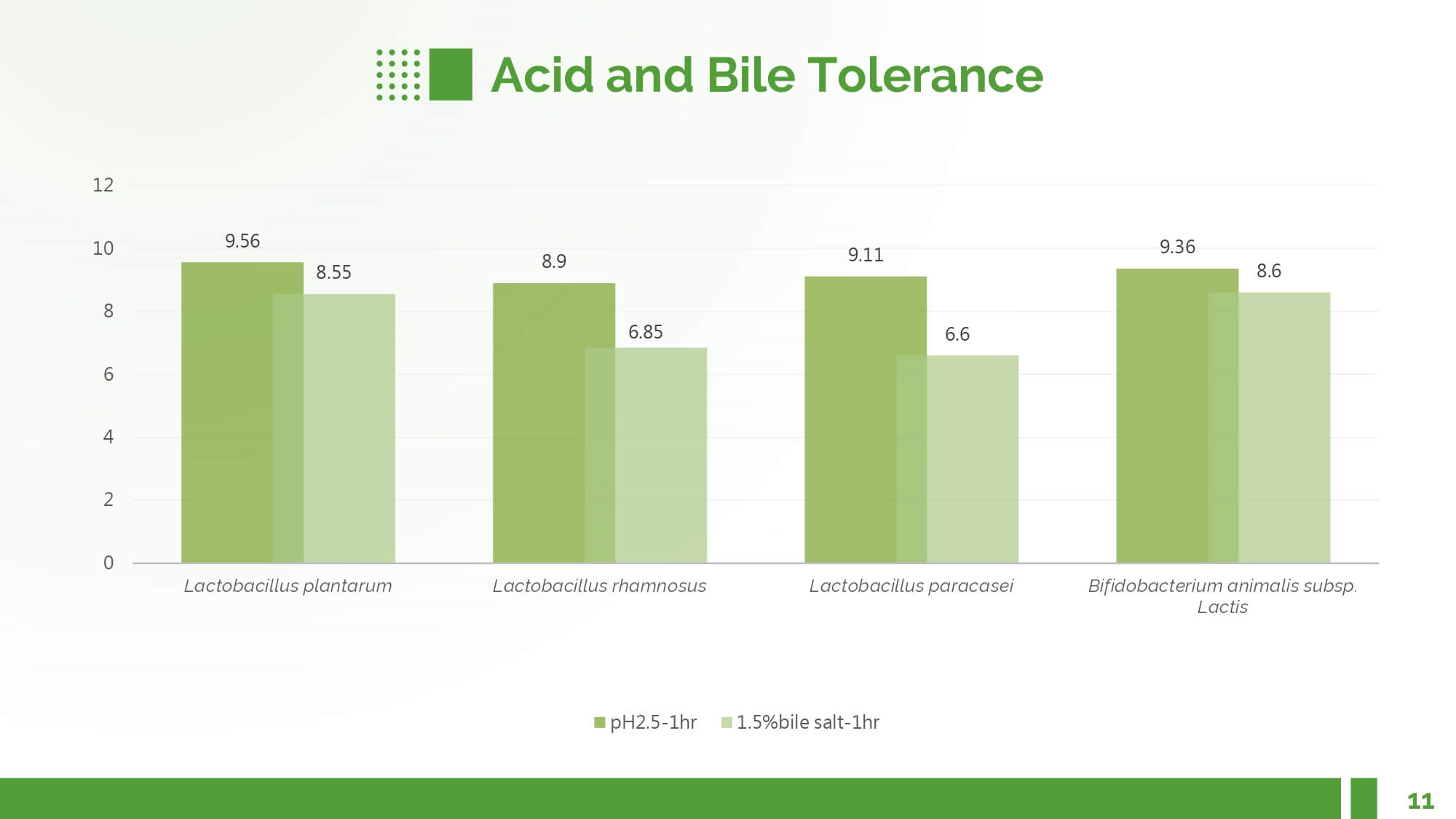 Acid and Bile Tolerance

12
10
8
6
4
2
0

9.56
8.55
8.9
6.85
9.11
6.6
9.36
8.6

Lactobacillus plantarum
Lactobacillus rhamnosus
Lactobacillus paracasei
Bifidobacterium animalis subsp. Lactis

pH2.5-1hr
1.5%bile salt-1hr

11